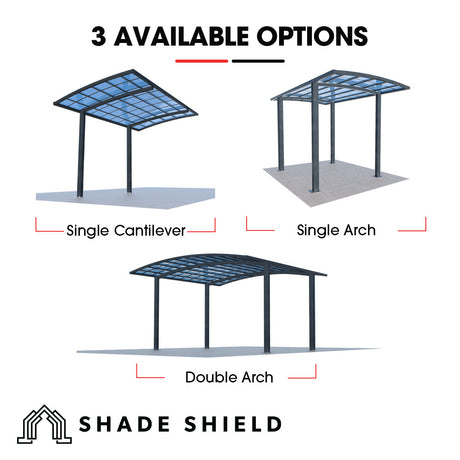 3 AVAILABLE OPTIONS

Single Cantilever

Single Arch

Double Arch

SHADE SHIELD